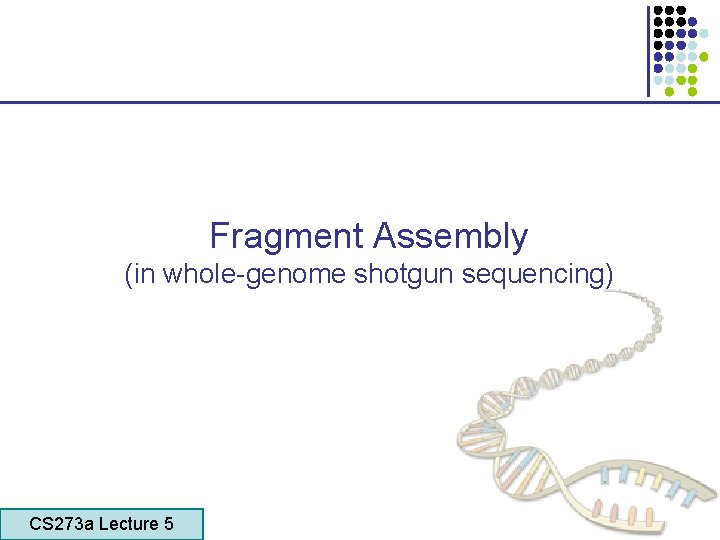 Fragment Assembly
(in whole-genome shotgun sequencing)

CS273a Lecture 5